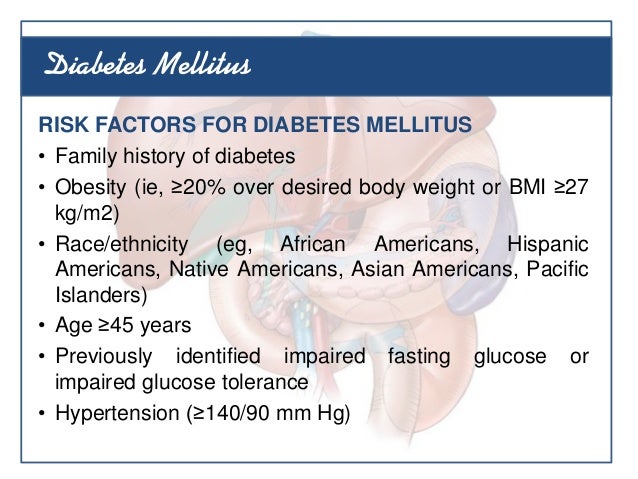 Diabetes Mellitus

RISK FACTORS FOR DIABETES MELLITUS

• Family history of diabetes
• Obesity (ie, ≥20% over desired body weight or BMI ≥27 kg/m2)
• Race/ethnicity (eg, African Americans, Hispanic Americans, Native Americans, Asian Americans, Pacific Islanders)
• Age ≥45 years
• Previously identified impaired fasting glucose or impaired glucose tolerance
• Hypertension (≥140/90 mm Hg)